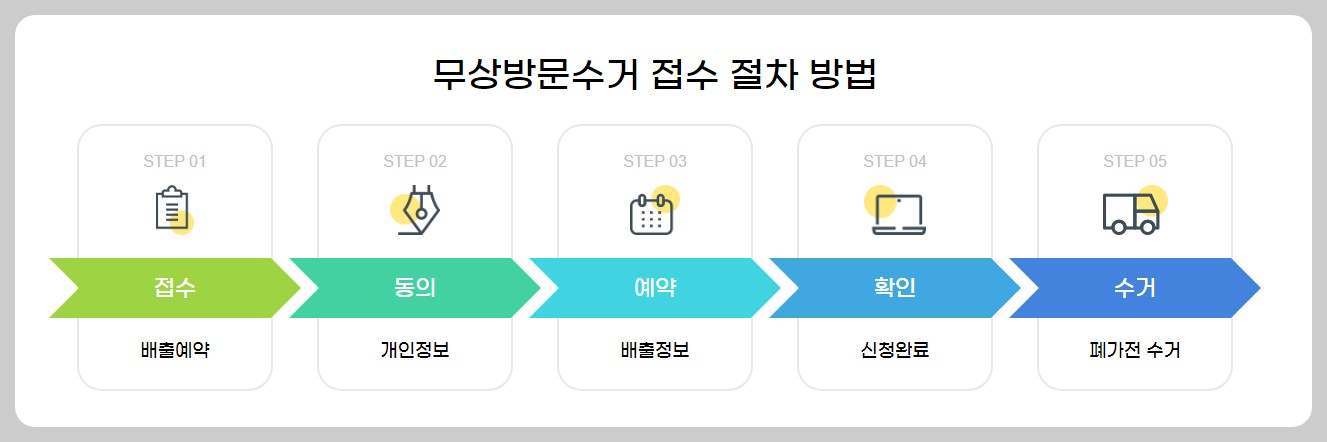 무상방문수거 접수 절차 방법

STEP 01
접수
배출예약

STEP 02
동의
개인정보

STEP 03
예약
배출정보

STEP 04
확인
신청완료

STEP 05
수거
폐가전 수거